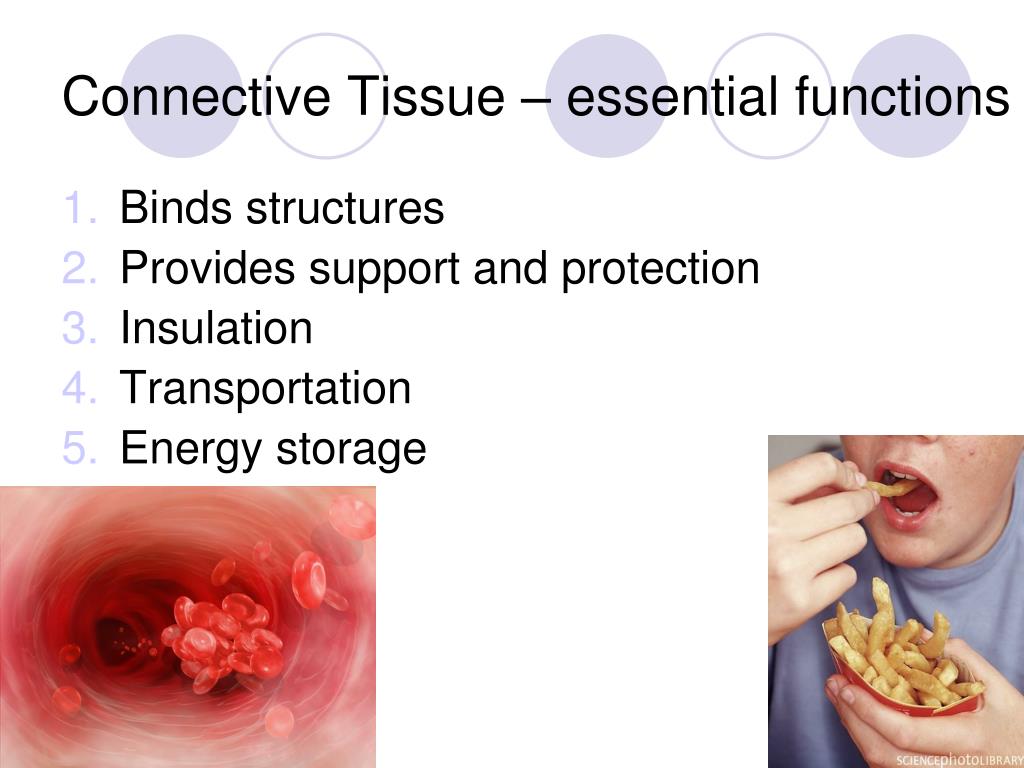 Connective Tissue – essential functions

1. Binds structures
2. Provides support and protection
3. Insulation
4. Transportation
5. Energy storage

SCIENCEphotoLIBRARY